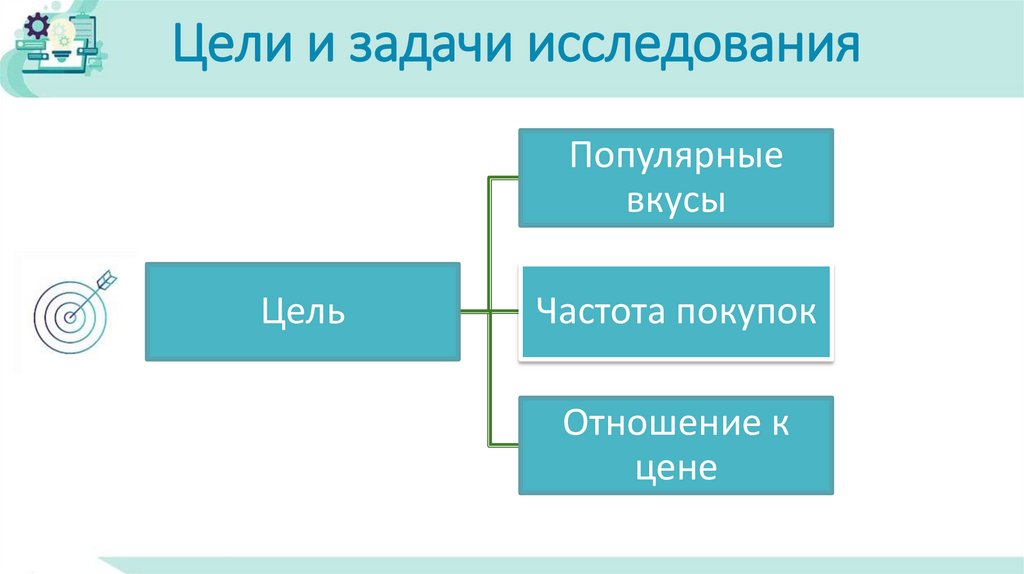 Цели и задачи исследования

Цель

Популярные вкусы

Частота покупок

Отношение к цене